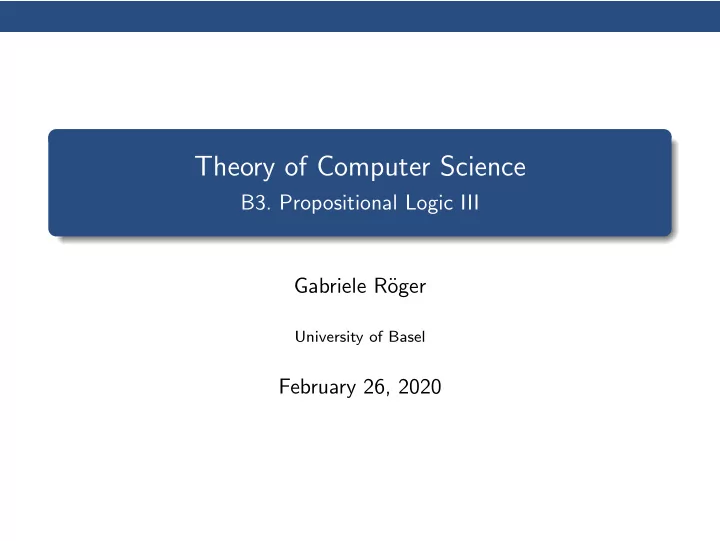 Theory of Computer Science
B3. Propositional Logic III

Gabriele Röger

University of Basel

February 26, 2020